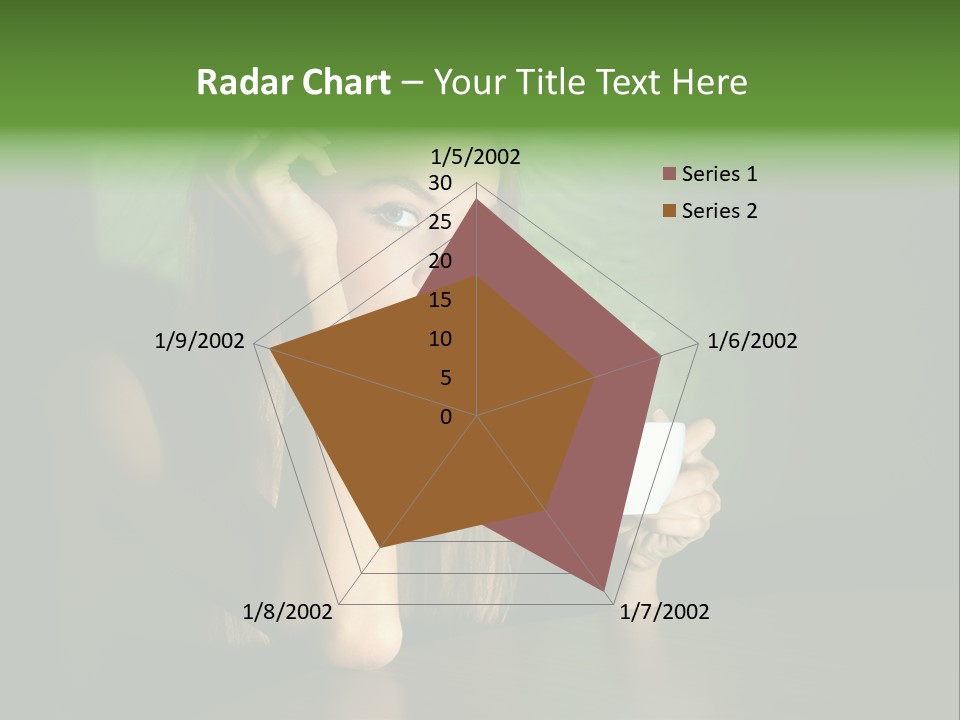 Radar Chart – Your Title Text Here

1/5/2002
30
25
20
15
10
5
0

1/6/2002
1/7/2002
1/8/2002
1/9/2002

Series 1
Series 2